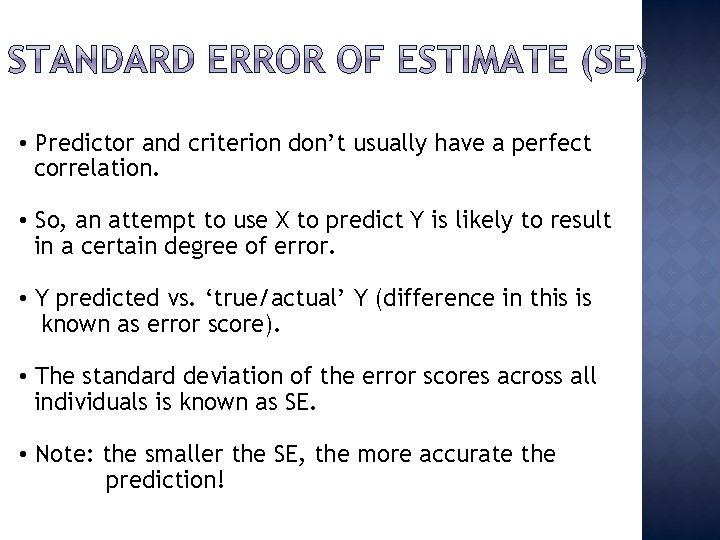 STANDARD ERROR OF ESTIMATE (SE)

• Predictor and criterion don't usually have a perfect correlation.

• So, an attempt to use X to predict Y is likely to result in a certain degree of error.

• Y predicted vs. 'true/actual' Y (difference in this is known as error score).

• The standard deviation of the error scores across all individuals is known as SE.

• Note: the smaller the SE, the more accurate the prediction!